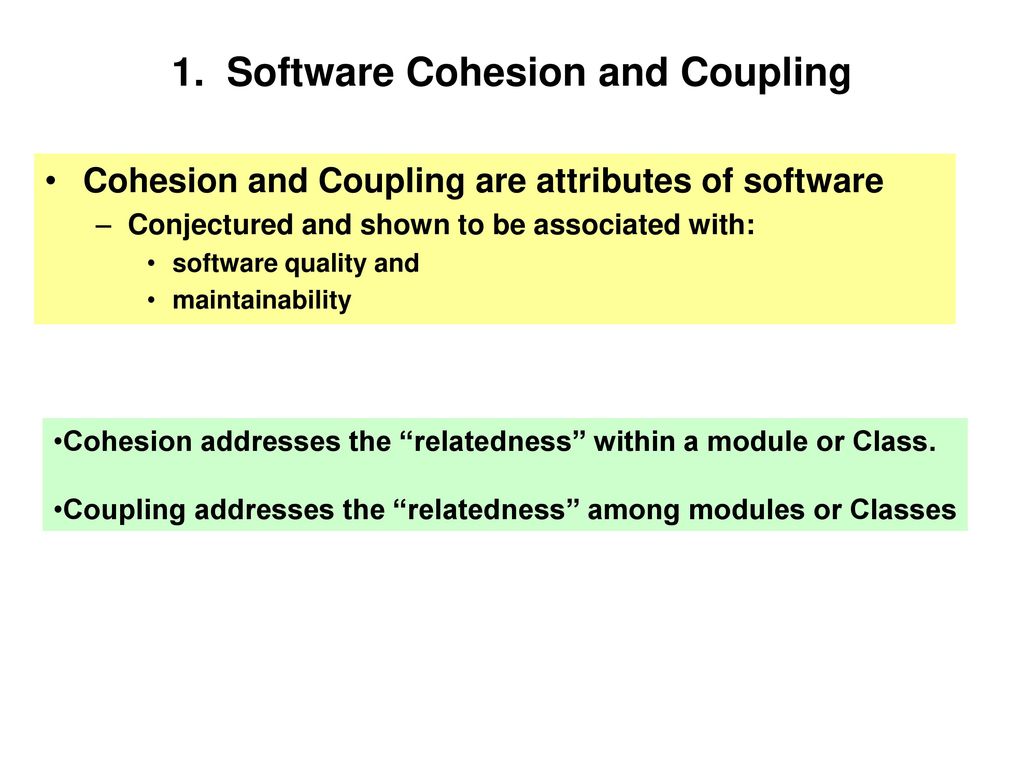 1. Software Cohesion and Coupling

• Cohesion and Coupling are attributes of software
– Conjectured and shown to be associated with:
• software quality and
• maintainability

•Cohesion addresses the “relatedness” within a module or Class.

•Coupling addresses the “relatedness” among modules or Classes